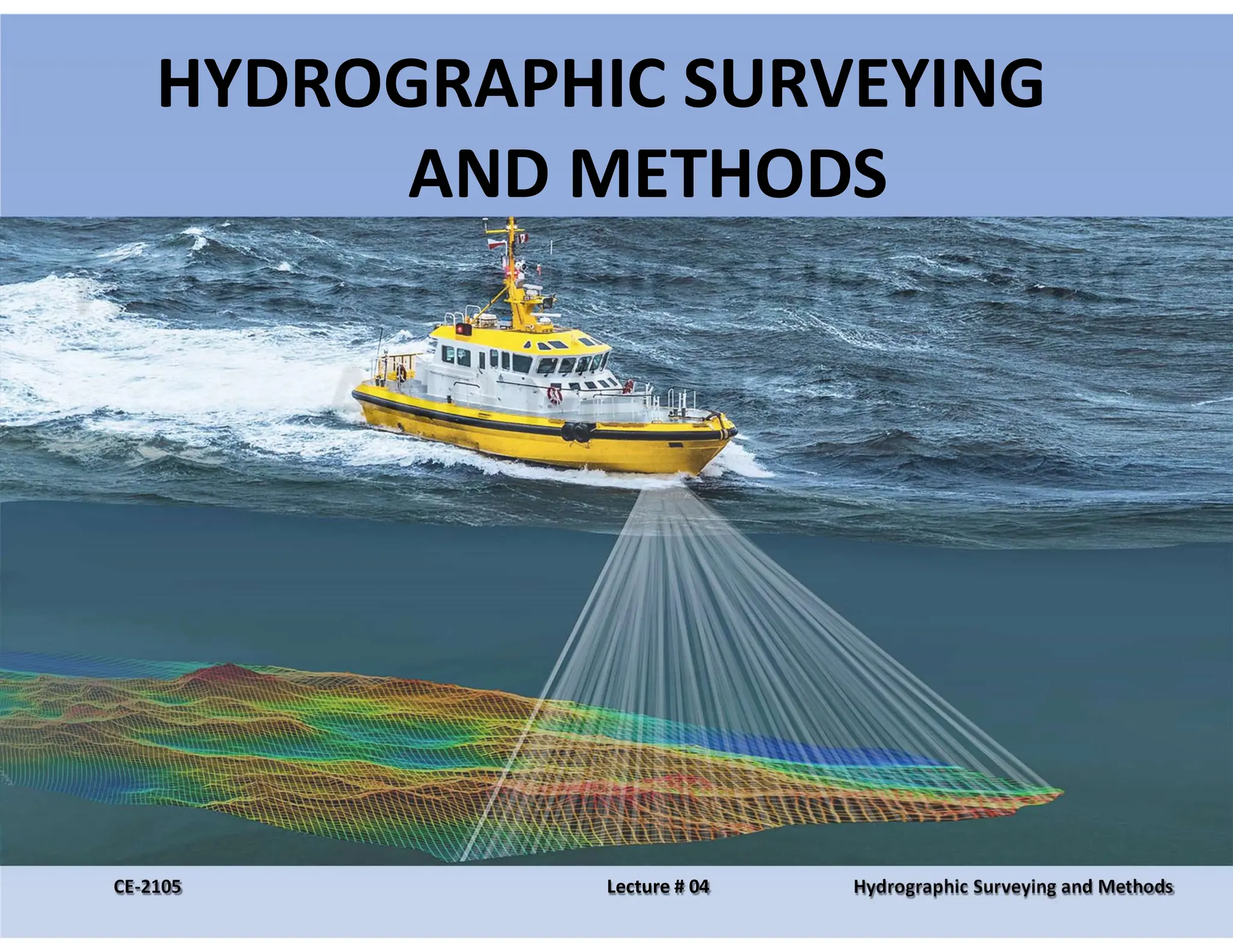 HYDROGRAPHIC SURVEYING AND METHODS

CE-2105

Lecture # 04

Hydrographic Surveying and Methods